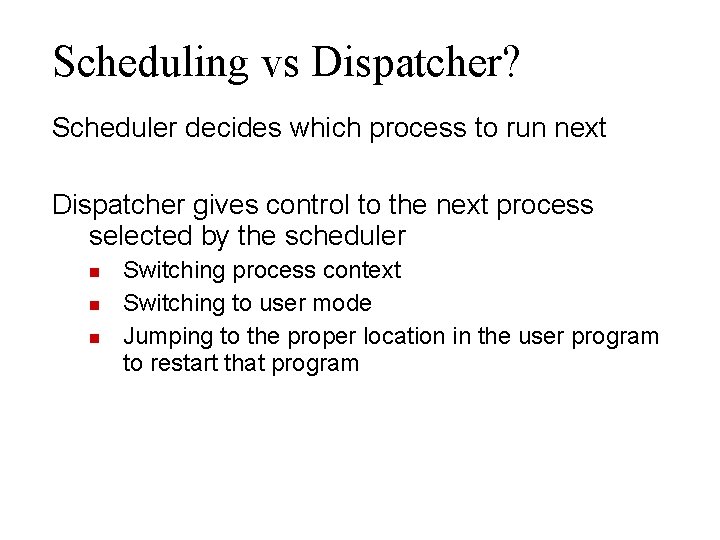 Scheduling vs Dispatcher?

Scheduler decides which process to run next

Dispatcher gives control to the next process selected by the scheduler

- Switching process context
- Switching to user mode
- Jumping to the proper location in the user program to restart that program